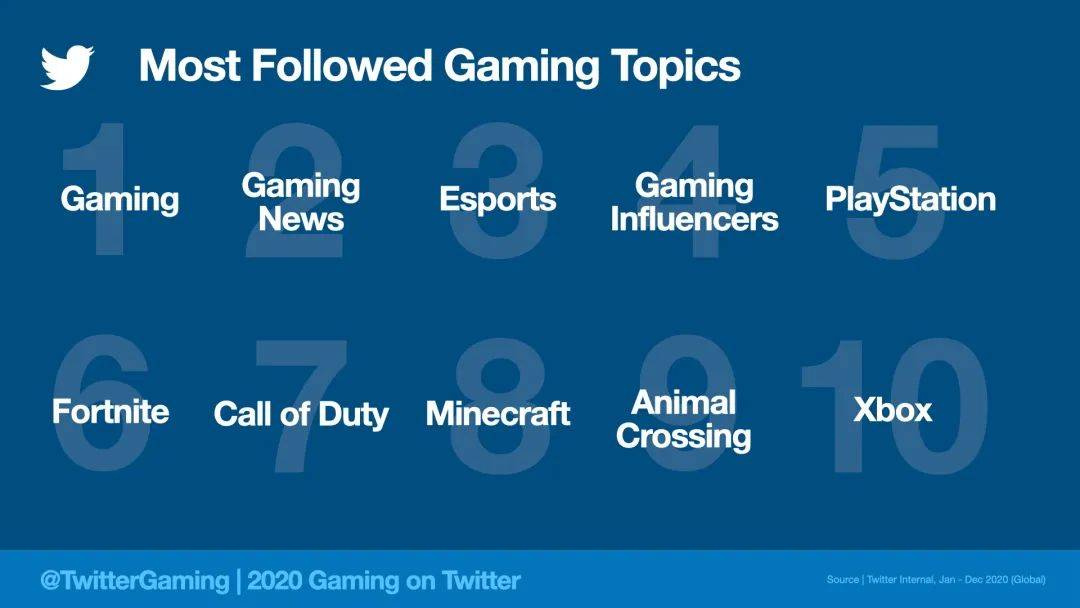 Most Followed Gaming Topics

1 Gaming

2 Gaming News

3 Esports

4 Gaming Influencers

5 PlayStation

6 Fortnite

7 Call of Duty

8 Minecraft

9 Animal Crossing

10 Xbox

@TwitterGaming | 2020 Gaming on Twitter

Source | Twitter Internal, Jan - Dec 2020 (Global)